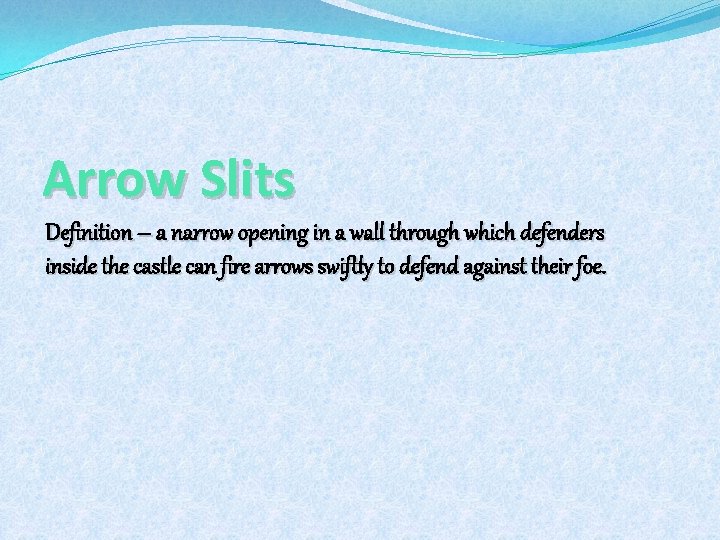 Arrow Slits

Definition – a narrow opening in a wall through which defenders inside the castle can fire arrows swiftly to defend against their foe.